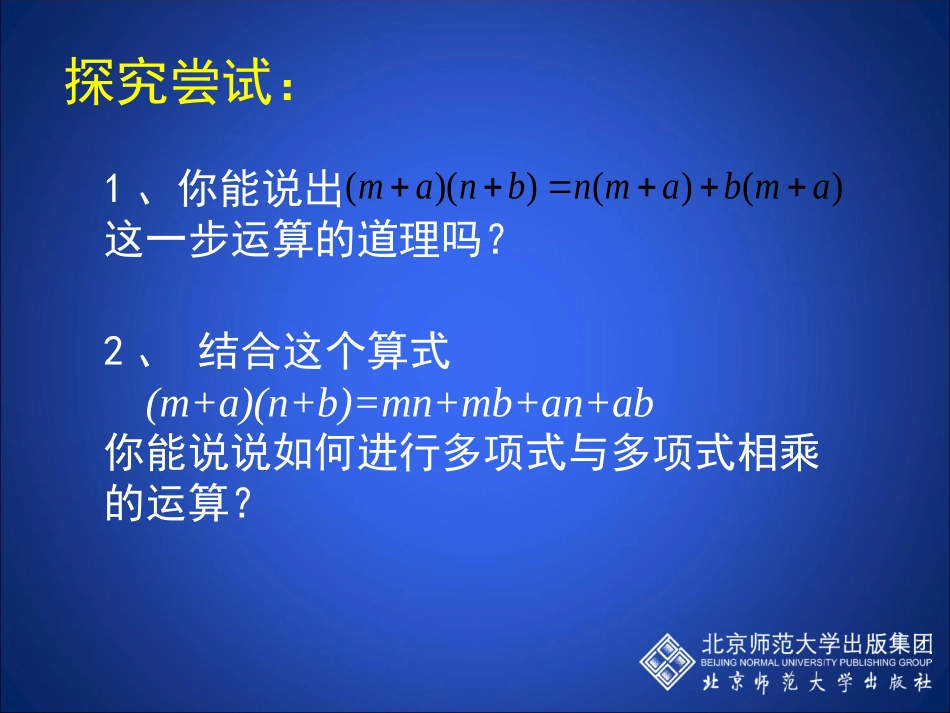 探究尝试：

1、你能说出$(m+a)(n+b)=n(m+a)+b(m+a)$这一步运算的道理吗？

2、 结合这个算式
$(m+a)(n+b)=mn+mb+an+ab$
你能说说如何进行多项式与多项式相乘的运算？

北京师范大学出版集团
BEIJING NORMAL UNIVERSITY PUBLISHING GROUP
北京师范大学出版社